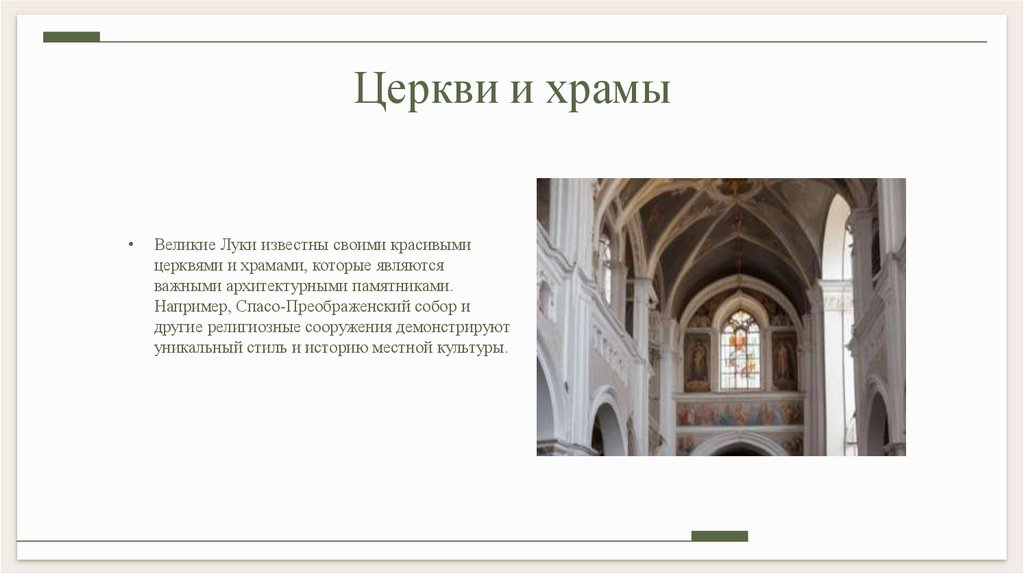 Церкви и храмы

• Великие Луки известны своими красивыми церквями и храмами, которые являются важными архитектурными памятниками. Например, Спасо-Преображенский собор и другие религиозные сооружения демонстрируют уникальный стиль и историю местной культуры.